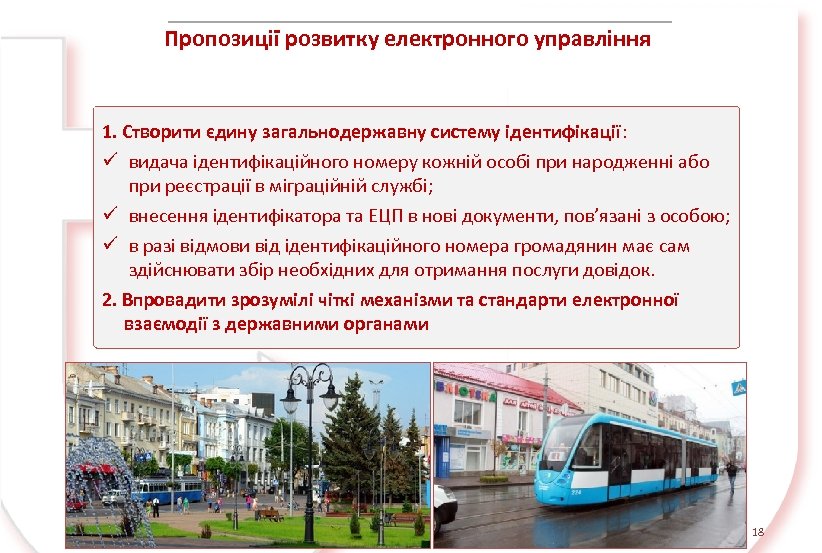 Пропозиції розвитку електронного управління

1. Створити єдину загальнодержавну систему ідентифікації:
✓ видача ідентифікаційного номеру кожній особі при народженні або при реєстрації в міграційній службі;
✓ внесення ідентифікатора та ЕЦП в нові документи, пов'язані з особою;
✓ в разі відмови від ідентифікаційного номера громадянин має сам здійснювати збір необхідних для отримання послуги довідок.
2. Впровадити зрозумілі чіткі механізми та стандарти електронної взаємодії з державними органами

БІБЛІОТЕКА

18